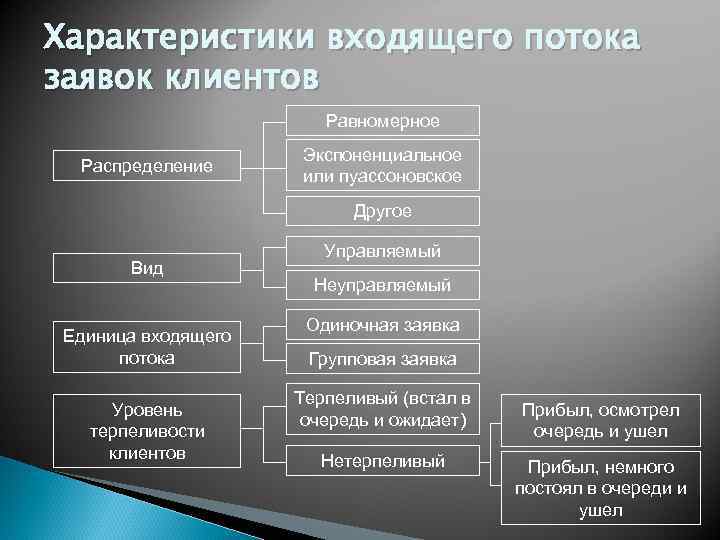 Характеристики входящего потока заявок клиентов

Распределение

Равномерное

Экспоненциальное или пуассоновское

Другое

Вид

Управляемый

Неуправляемый

Единица входящего потока

Одиночная заявка

Групповая заявка

Уровень терпеливости клиентов

Терпеливый (встал в очередь и ожидает)

Нетерпеливый

Прибыл, осмотрел очередь и ушел

Прибыл, немного постоял в очереди и ушел